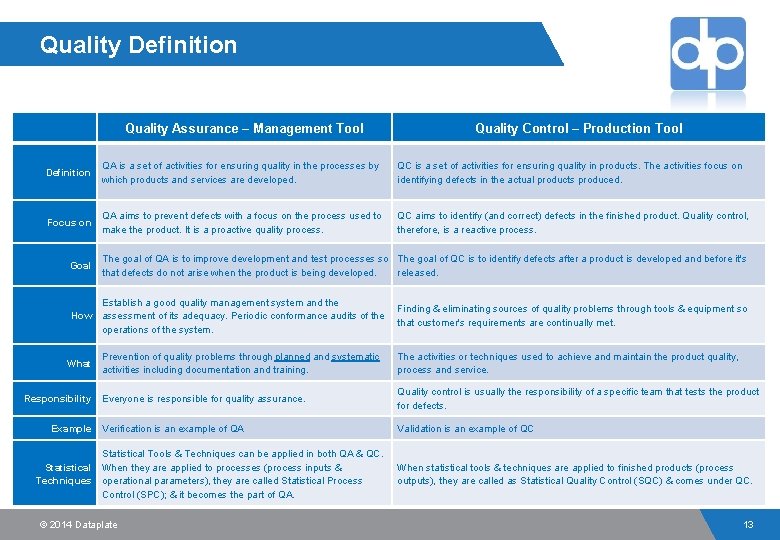 Quality Definition

dp

| | Quality Assurance – Management Tool | Quality Control – Production Tool |
|---|---|---|
| Definition | QA is a set of activities for ensuring quality in the processes by which products and services are developed. | QC is a set of activities for ensuring quality in products. The activities focus on identifying defects in the actual products produced. |
| Focus on | QA aims to prevent defects with a focus on the process used to make the product. It is a proactive quality process. | QC aims to identify (and correct) defects in the finished product. Quality control, therefore, is a reactive process. |
| Goal | The goal of QA is to improve development and test processes so that defects do not arise when the product is being developed. | The goal of QC is to identify defects after a product is developed and before it's released. |
| How | Establish a good quality management system and the assessment of its adequacy. Periodic conformance audits of the operations of the system. | Finding & eliminating sources of quality problems through tools & equipment so that customer's requirements are continually met. |
| What | Prevention of quality problems through planned and systematic activities including documentation and training. | The activities or techniques used to achieve and maintain the product quality, process and service. |
| Responsibility | Everyone is responsible for quality assurance. | Quality control is usually the responsibility of a specific team that tests the product for defects. |
| Example | Verification is an example of QA | Validation is an example of QC |
| Statistical Techniques | Statistical Tools & Techniques can be applied in both QA & QC. When they are applied to processes (process inputs & operational parameters), they are called Statistical Process Control (SPC); & it becomes the part of QA. | When statistical tools & techniques are applied to finished products (process outputs), they are called as Statistical Quality Control (SQC) & comes under QC. |

© 2014 Dataplate

13